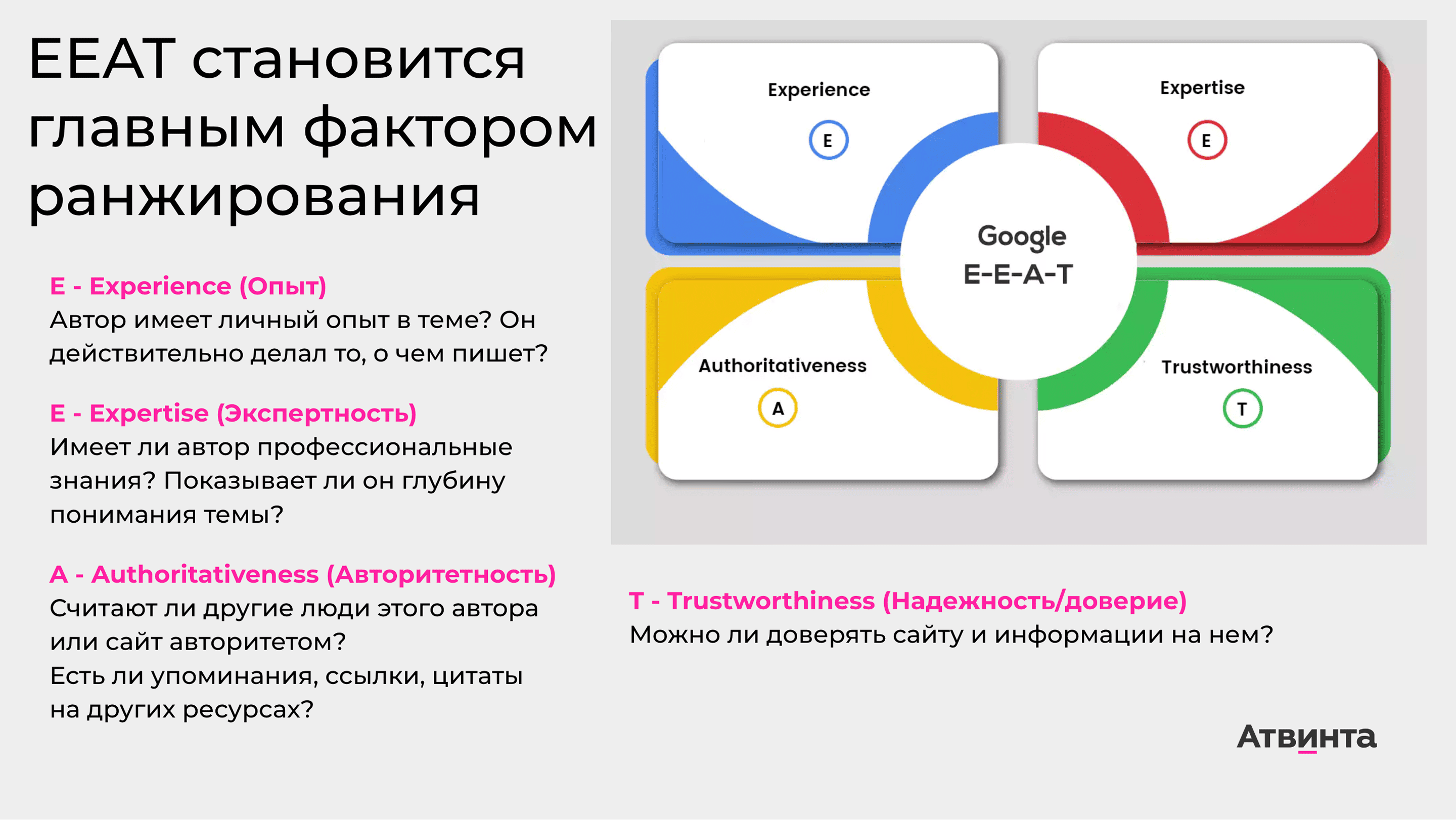 EEAT становится главным фактором ранжирования

E - Experience (Опыт)
Автор имеет личный опыт в теме? Он действительно делал то, о чем пишет?

E - Expertise (Экспертность)
Имеет ли автор профессиональные знания? Показывает ли он глубину понимания темы?

A - Authoritativeness (Авторитетность)
Считают ли другие люди этого автора или сайт авторитетом?
Есть ли упоминания, ссылки, цитаты на других ресурсах?

Experience
E

Expertise
E

Google
E-E-A-T

Authoritativeness
A

Trustworthiness
T

T - Trustworthiness (Надежность/доверие)
Можно ли доверять сайту и информации на нем?

Атвинта